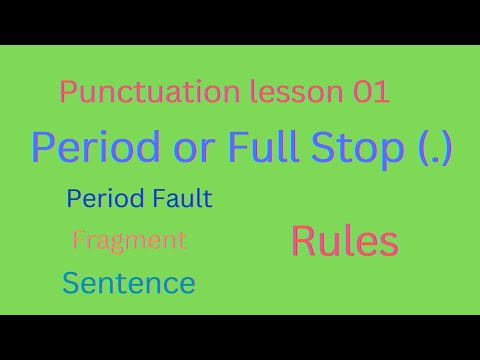 Punctuation lesson 01

Period or Full Stop (.)

Period Fault

Fragment

Sentence

Rules